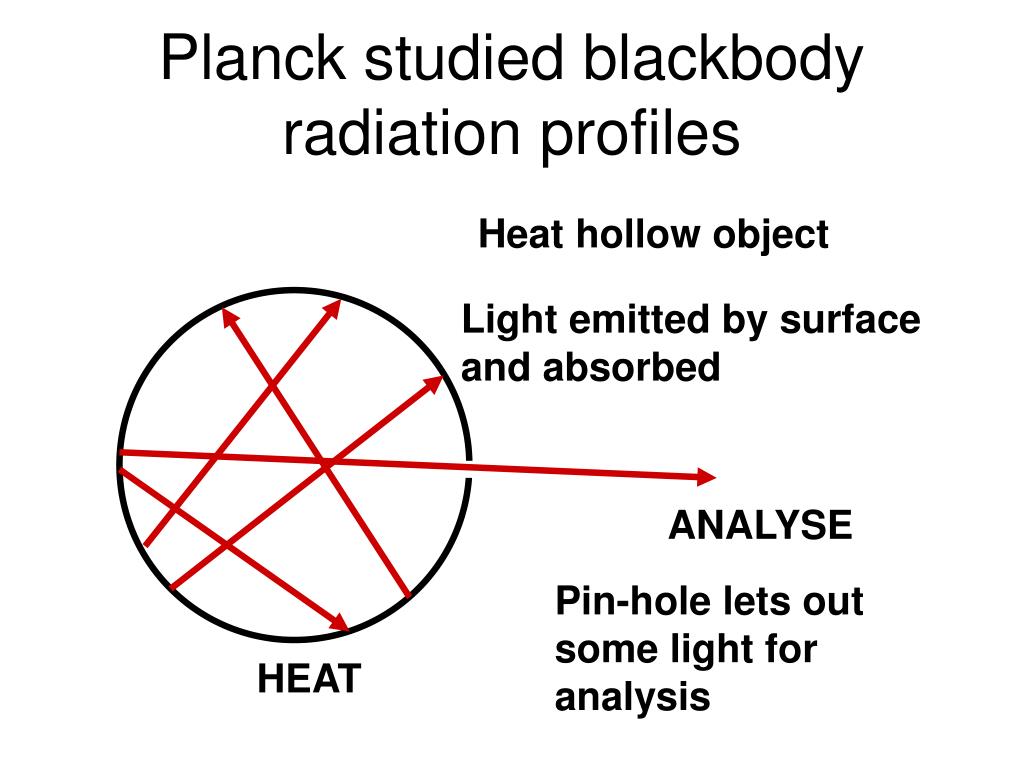 Planck studied blackbody radiation profiles

Heat hollow object

Light emitted by surface and absorbed

ANALYSE

Pin-hole lets out some light for analysis

HEAT